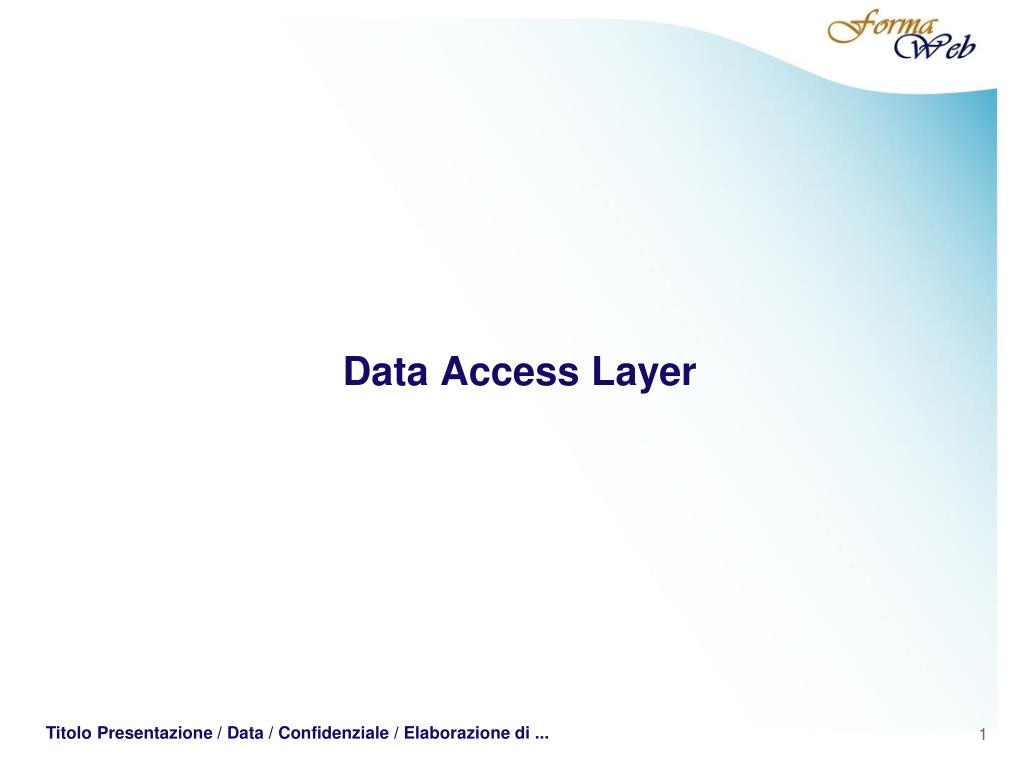 Forma Web

Data Access Layer

Titolo Presentazione / Data / Confidenziale / Elaborazione di ...

1